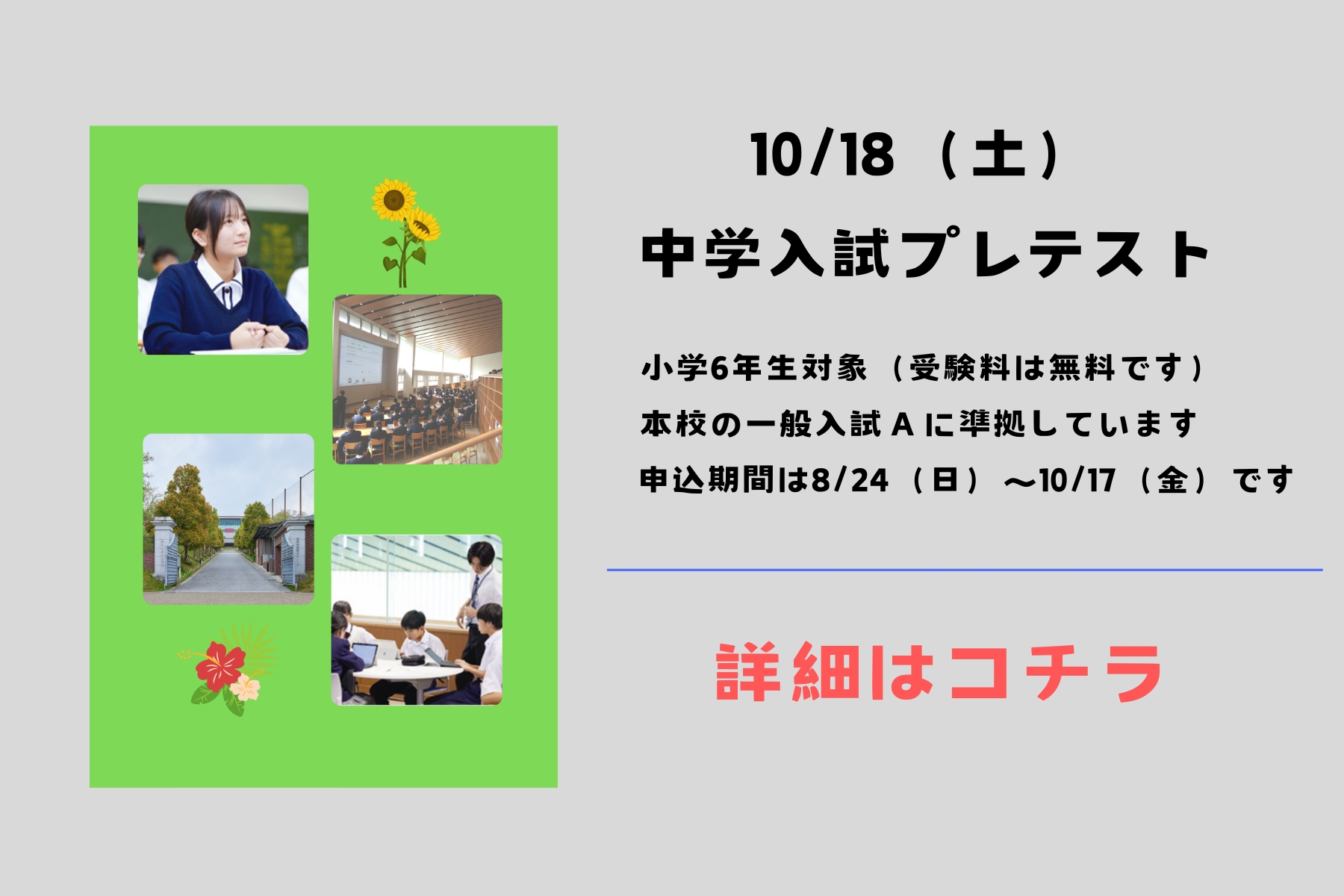 10/18（土）

中学入試プレテスト

小学6年生対象（受験料は無料です）

本校の一般入試Ａに準拠しています

申込期間は8/24（日）～10/17（金）です

詳細はコチラ